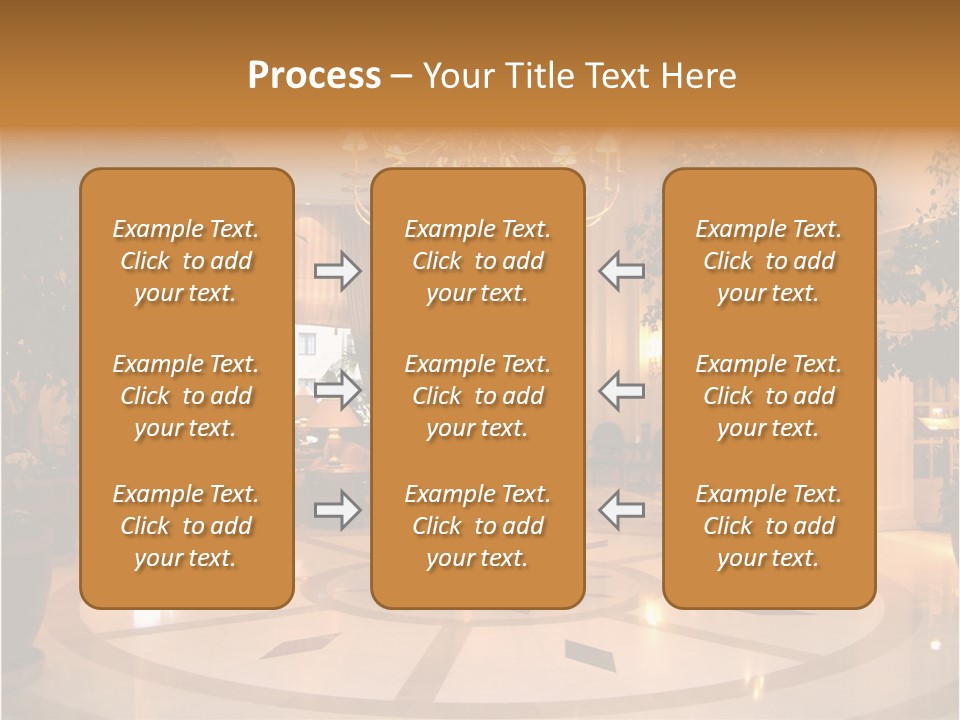 Process – Your Title Text Here

Example Text. Click to add your text.

Example Text. Click to add your text.

Example Text. Click to add your text.

Example Text. Click to add your text.

Example Text. Click to add your text.

Example Text. Click to add your text.

Example Text. Click to add your text.

Example Text. Click to add your text.

Example Text. Click to add your text.